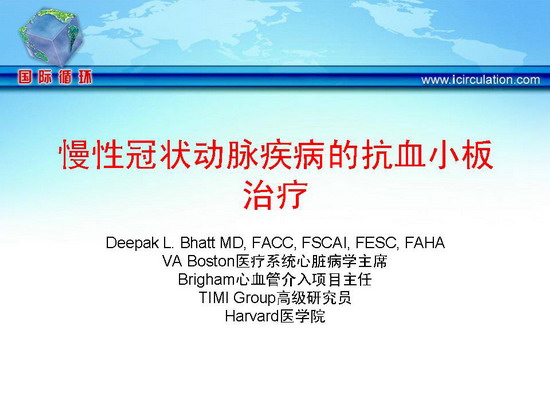 国际循环

www.icirculation.com

慢性冠状动脉疾病的抗血小板治疗

Deepak L. Bhatt MD, FACC, FSCAI, FESC, FAHA
VA Boston医疗系统心脏病学主席
Brigham心血管介入项目主任
TIMI Group高级研究员
Harvard医学院